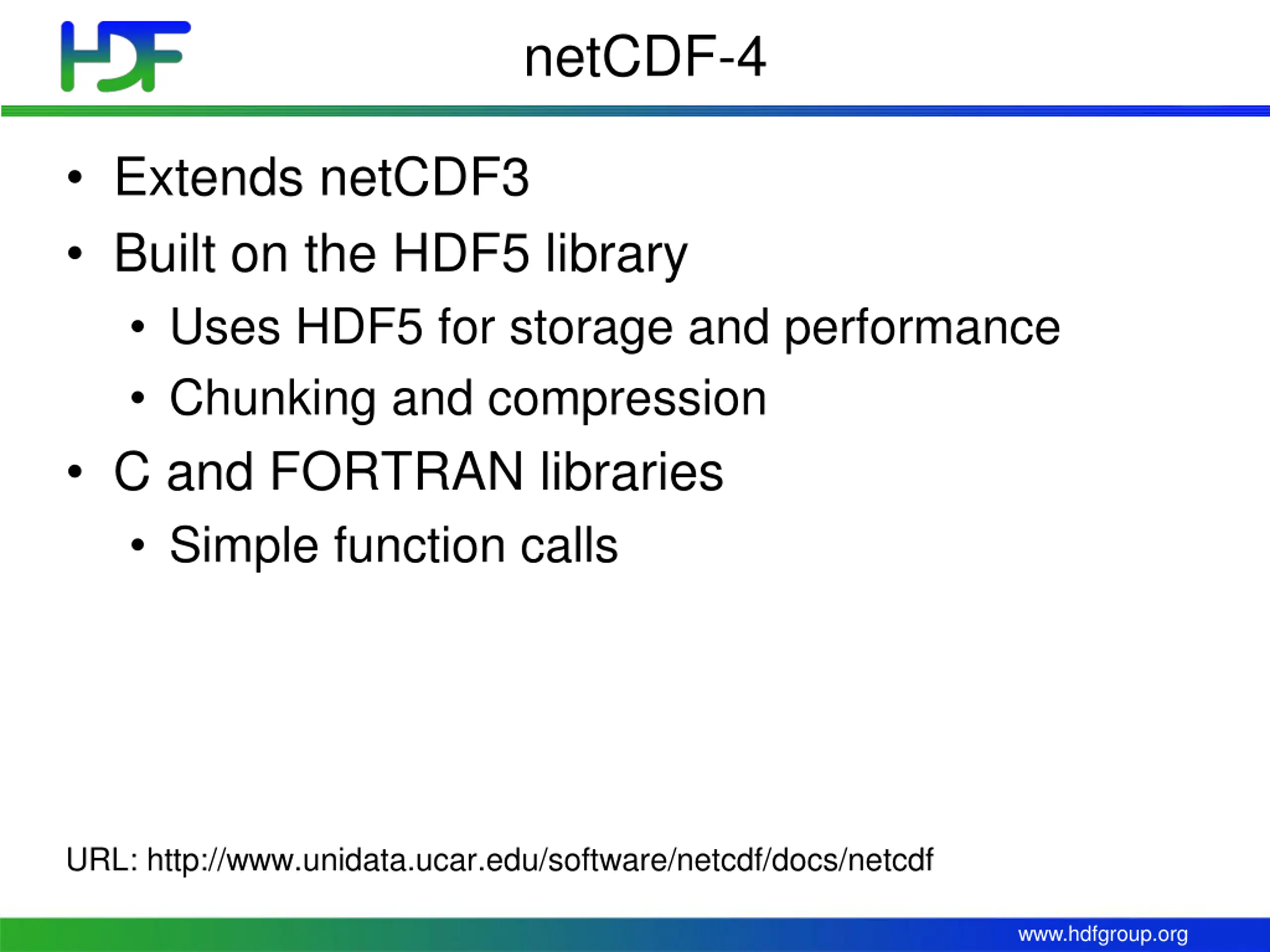 HDF

netCDF-4

• Extends netCDF3
• Built on the HDF5 library
  • Uses HDF5 for storage and performance
  • Chunking and compression
• C and FORTRAN libraries
  • Simple function calls

URL: http://www.unidata.ucar.edu/software/netcdf/docs/netcdf

www.hdfgroup.org